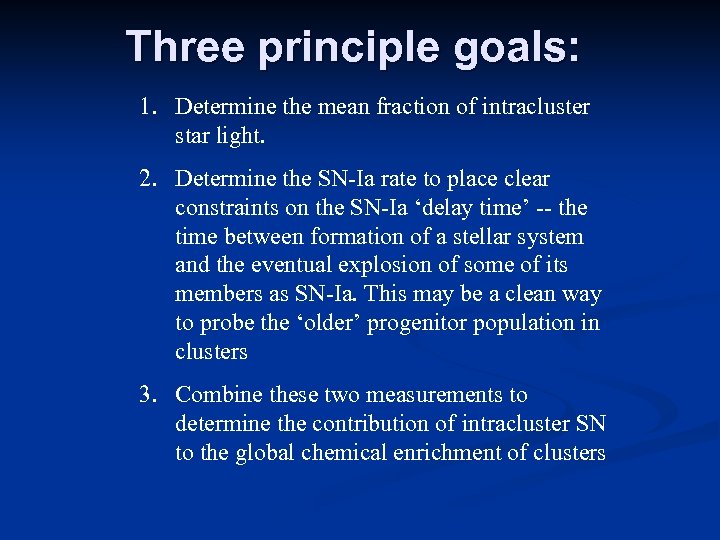 Three principle goals:

1. Determine the mean fraction of intracluster star light.

2. Determine the SN-Ia rate to place clear constraints on the SN-Ia ‘delay time’ -- the time between formation of a stellar system and the eventual explosion of some of its members as SN-Ia. This may be a clean way to probe the ‘older’ progenitor population in clusters

3. Combine these two measurements to determine the contribution of intracluster SN to the global chemical enrichment of clusters